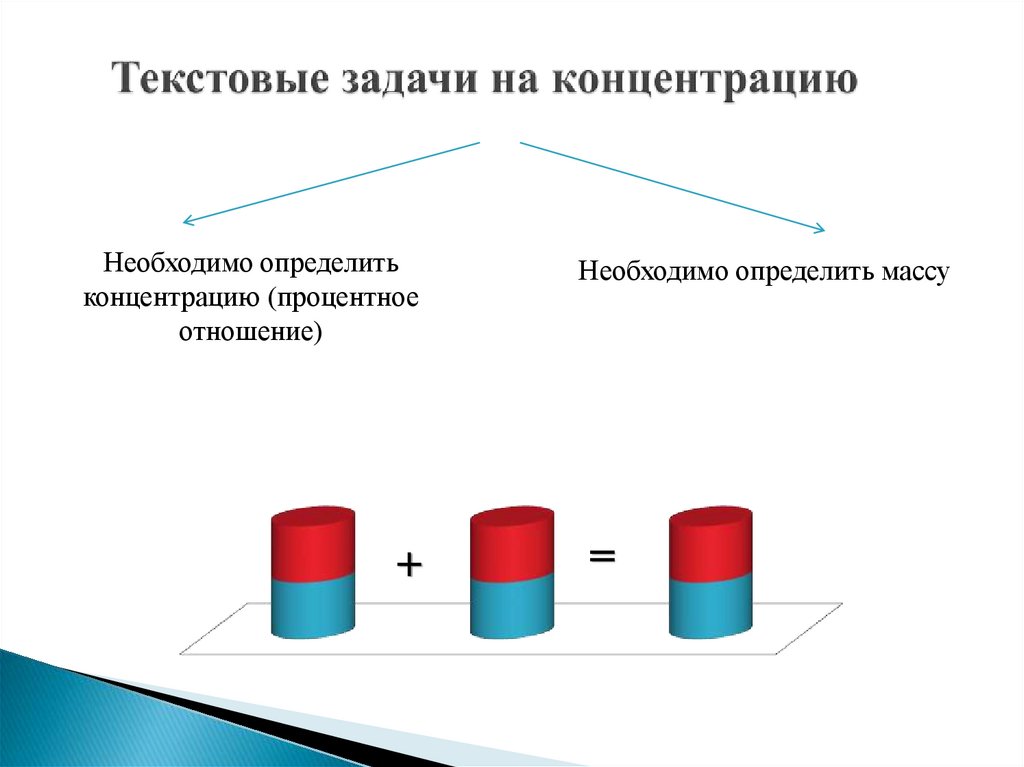 Текстовые задачи на концентрацию

Необходимо определить концентрацию (процентное отношение)

Необходимо определить массу

+

=